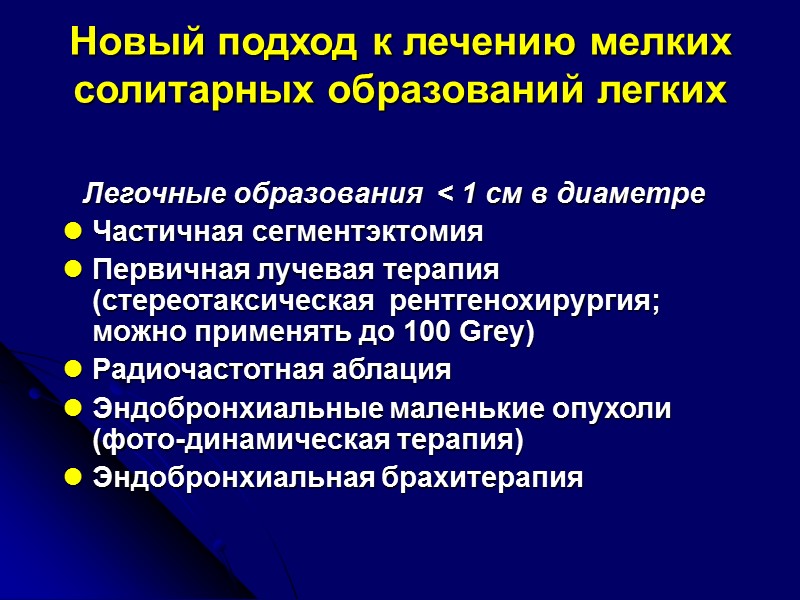 Новый подход к лечению мелких солитарных образований легких

Легочные образования < 1 см в диаметре

- Частичная сегментэктомия
- Первичная лучевая терапия (стереотаксическая рентгенохирургия; можно применять до 100 Grey)
- Радиочастотная аблация
- Эндобронхиальные маленькие опухоли (фото-динамическая терапия)
- Эндобронхиальная брахитерапия